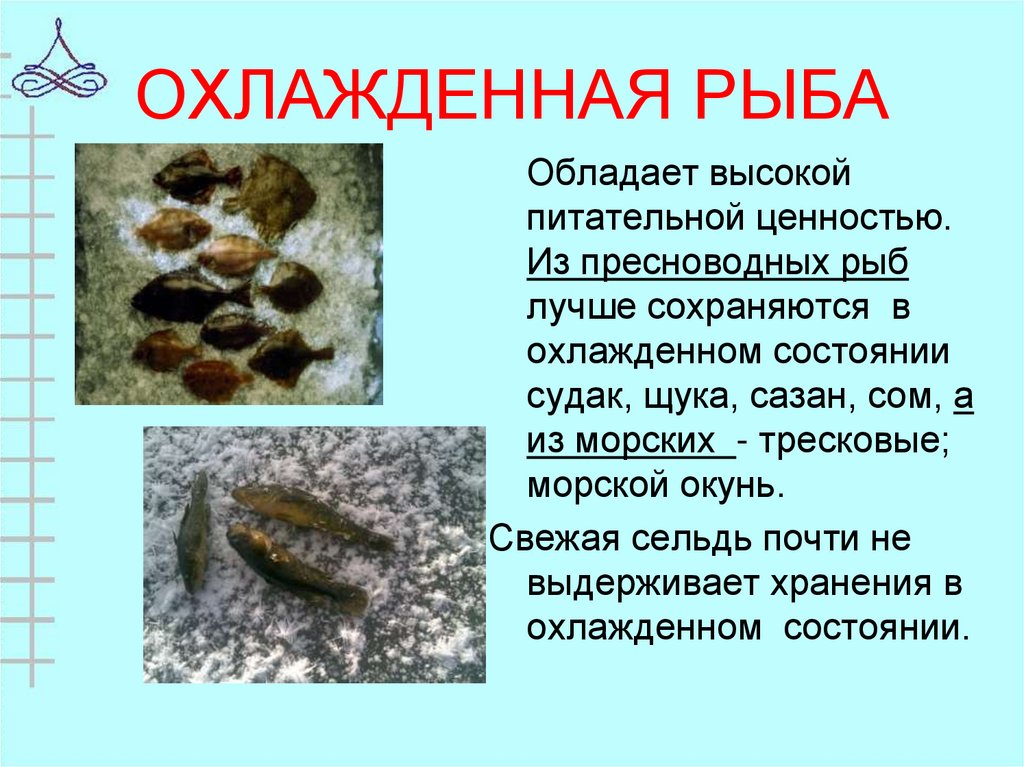 ОХЛАЖДЕННАЯ РЫБА

Обладает высокой питательной ценностью. Из пресноводных рыб лучше сохраняются в охлажденном состоянии судак, щука, сазан, сом, а из морских - тресковые; морской окунь.

Свежая сельдь почти не выдерживает хранения в охлажденном состоянии.